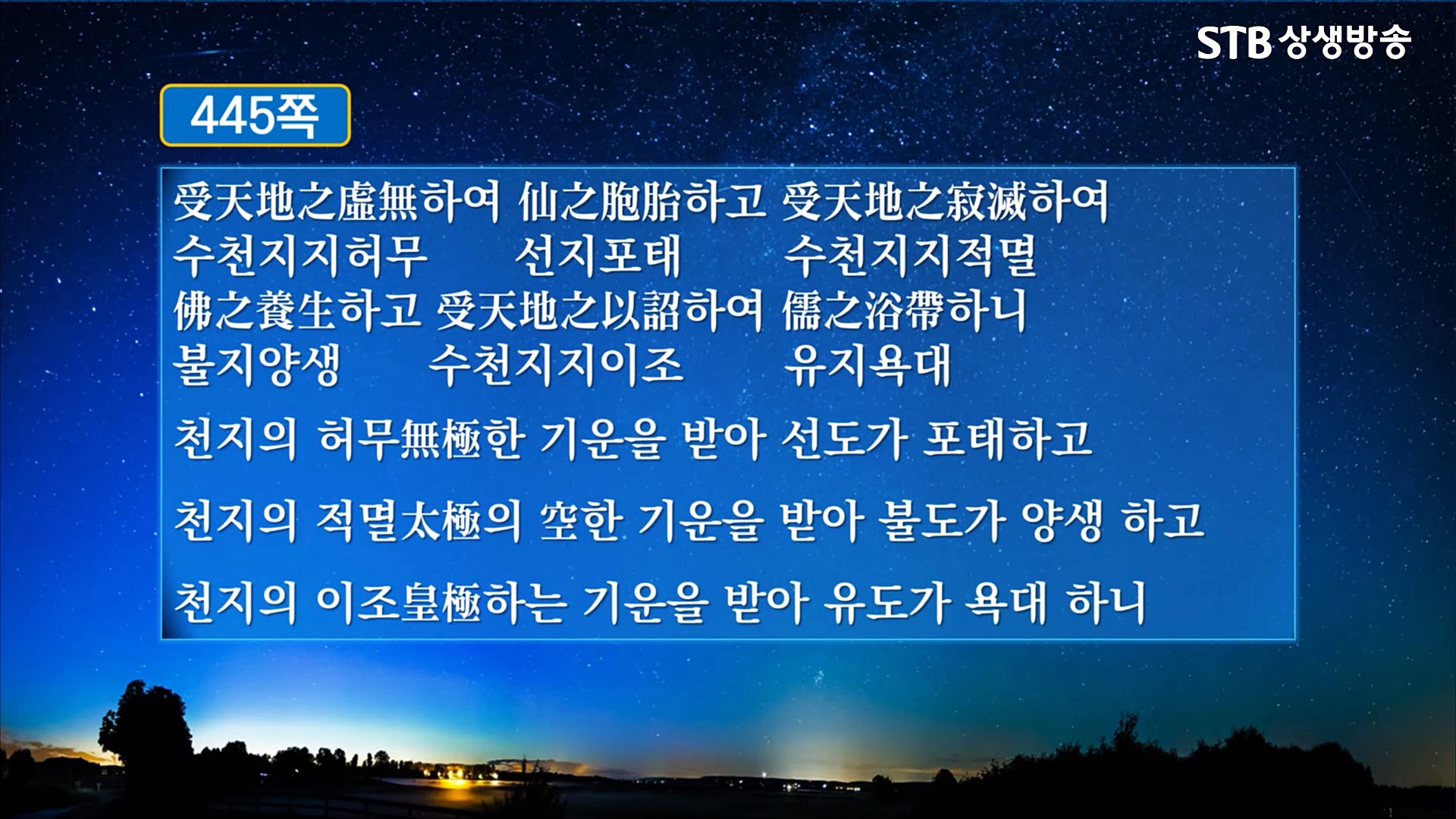 STB 상생방송

445쪽

受天地之虛無하여 仙之胞胎하고 受天地之寂滅하여
수천지지허무 선지포태 수천지지적멸
佛之養生하고 受天地之以詔하여 儒之浴帶하니
불지양생 수천지지이조 유지욕대

천지의 허무無極한 기운을 받아 선도가 포태하고

천지의 적멸太極의 空한 기운을 받아 불도가 양생 하고

천지의 이조皇極하는 기운을 받아 유도가 욕대 하니